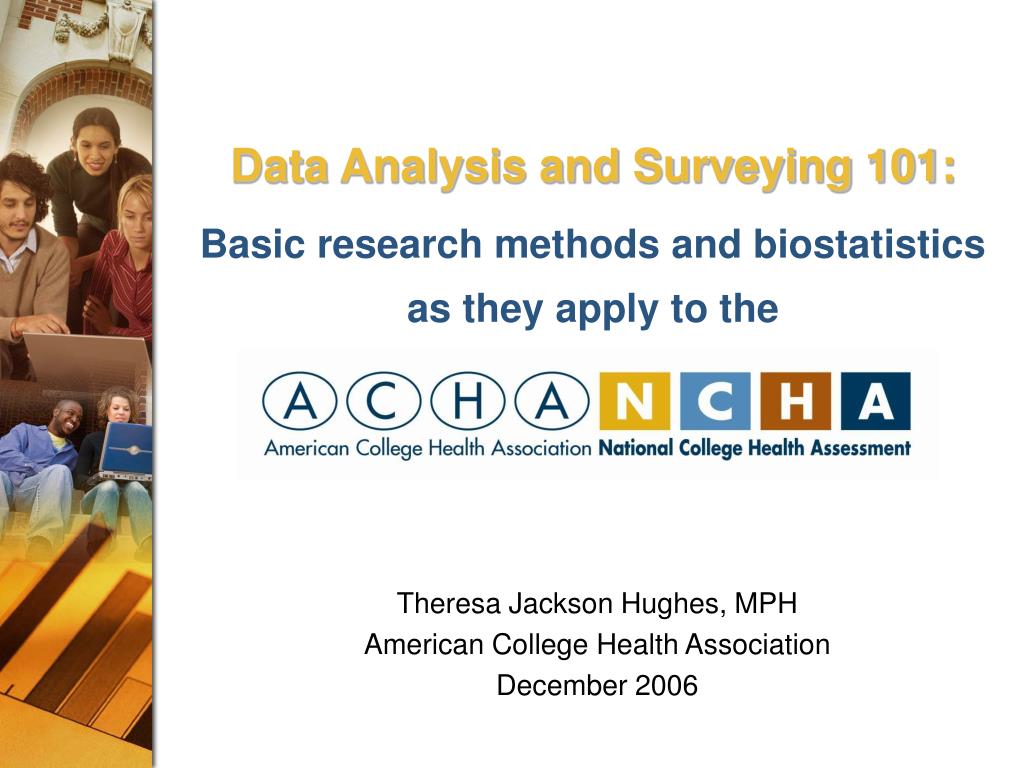 Data Analysis and Surveying 101:

Basic research methods and biostatistics as they apply to the

A C H A N C H A
American College Health Association National College Health Assessment

Theresa Jackson Hughes, MPH
American College Health Association
December 2006